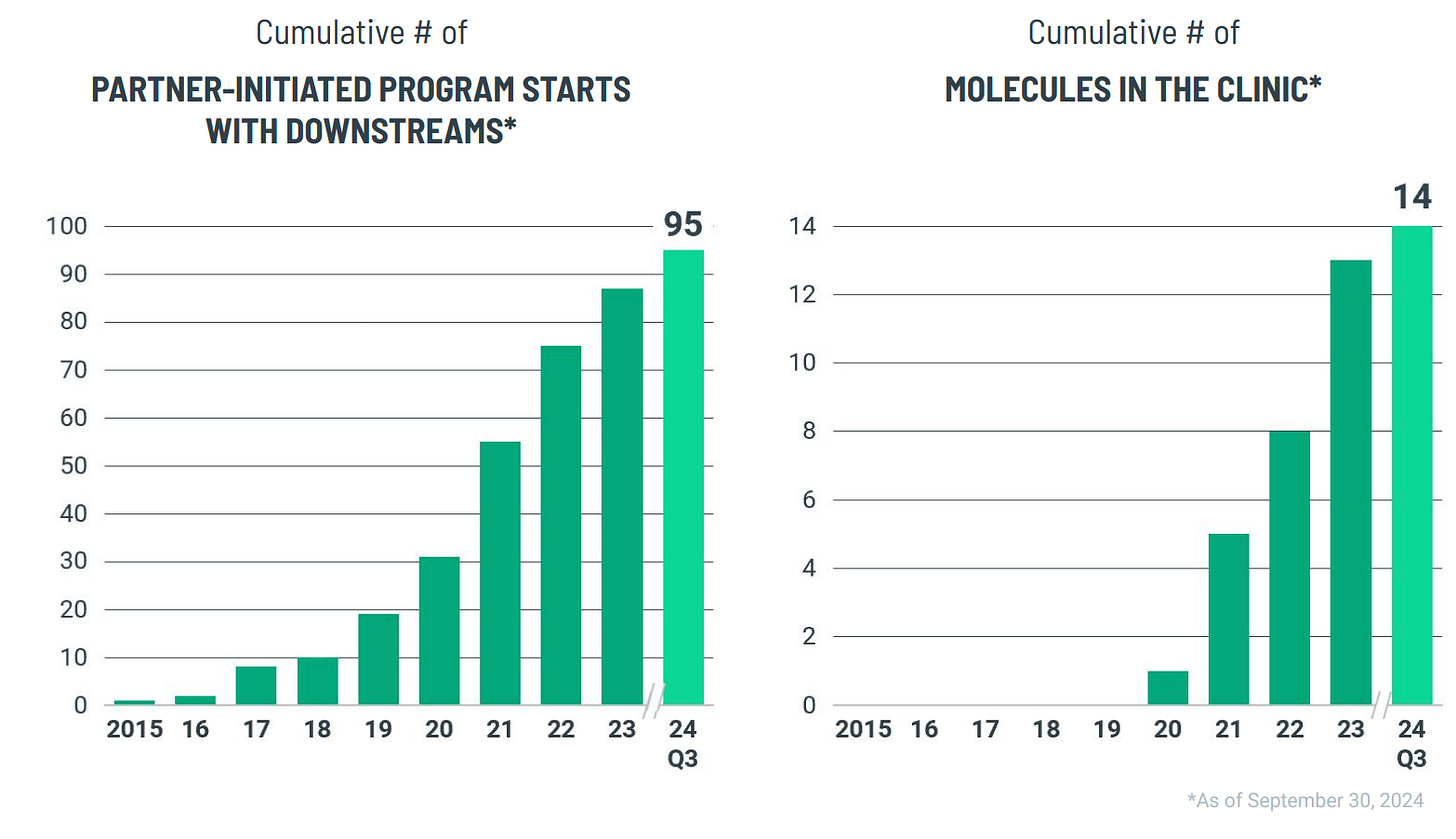 Cumulative # of

PARTNER-INITIATED PROGRAM STARTS WITH DOWNSTREAMS*

95

100
90
80
70
60
50
40
30
20
10
0

2015 16 17 18 19 20 21 22 23 24 Q3

Cumulative # of

MOLECULES IN THE CLINIC*

14

14
12
10
8
6
4
2
0

2015 16 17 18 19 20 21 22 23 24 Q3

*As of September 30, 2024